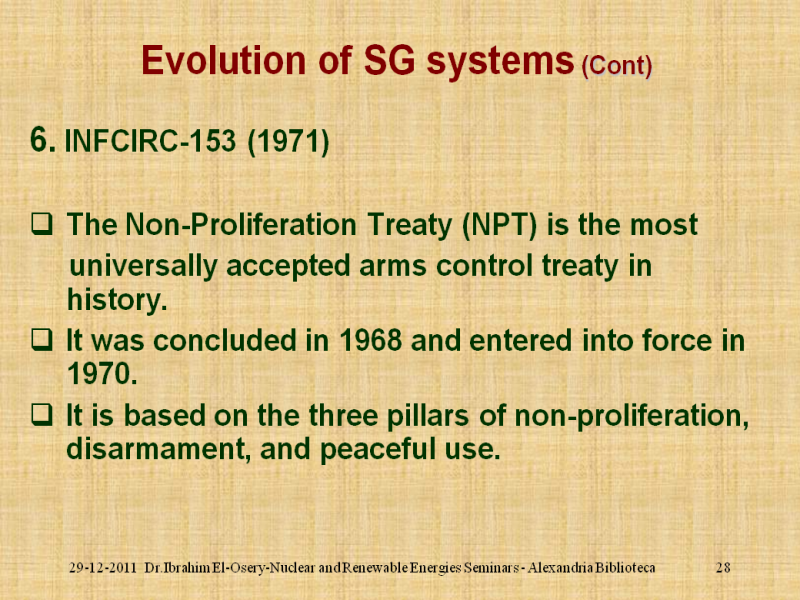 Evolution of SG systems (Cont)

6. INFCIRC-153 (1971)

❑ The Non-Proliferation Treaty (NPT) is the most universally accepted arms control treaty in history.

❑ It was concluded in 1968 and entered into force in 1970.

❑ It is based on the three pillars of non-proliferation, disarmament, and peaceful use.

29-12-2011 Dr.Ibrahim El-Osery-Nuclear and Renewable Energies Seminars - Alexandria Biblioteca 28